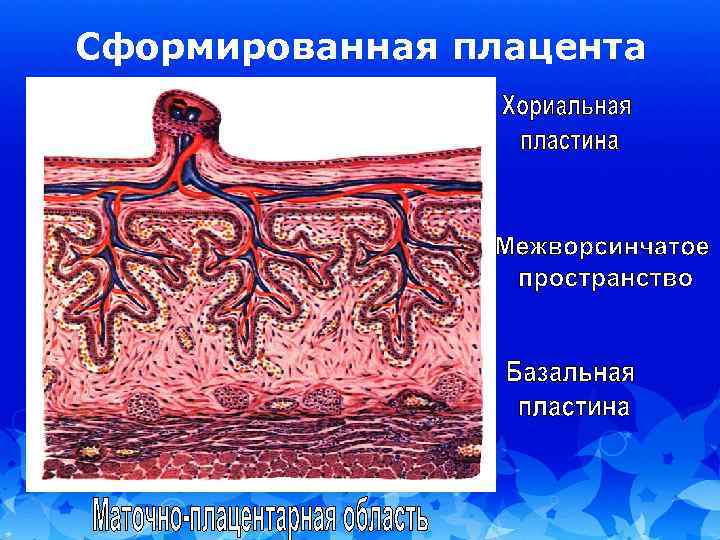 Сформированная плацента

Хориальная пластина

Межворсинчатое пространство

Базальная пластина

Маточно-плацентарная область